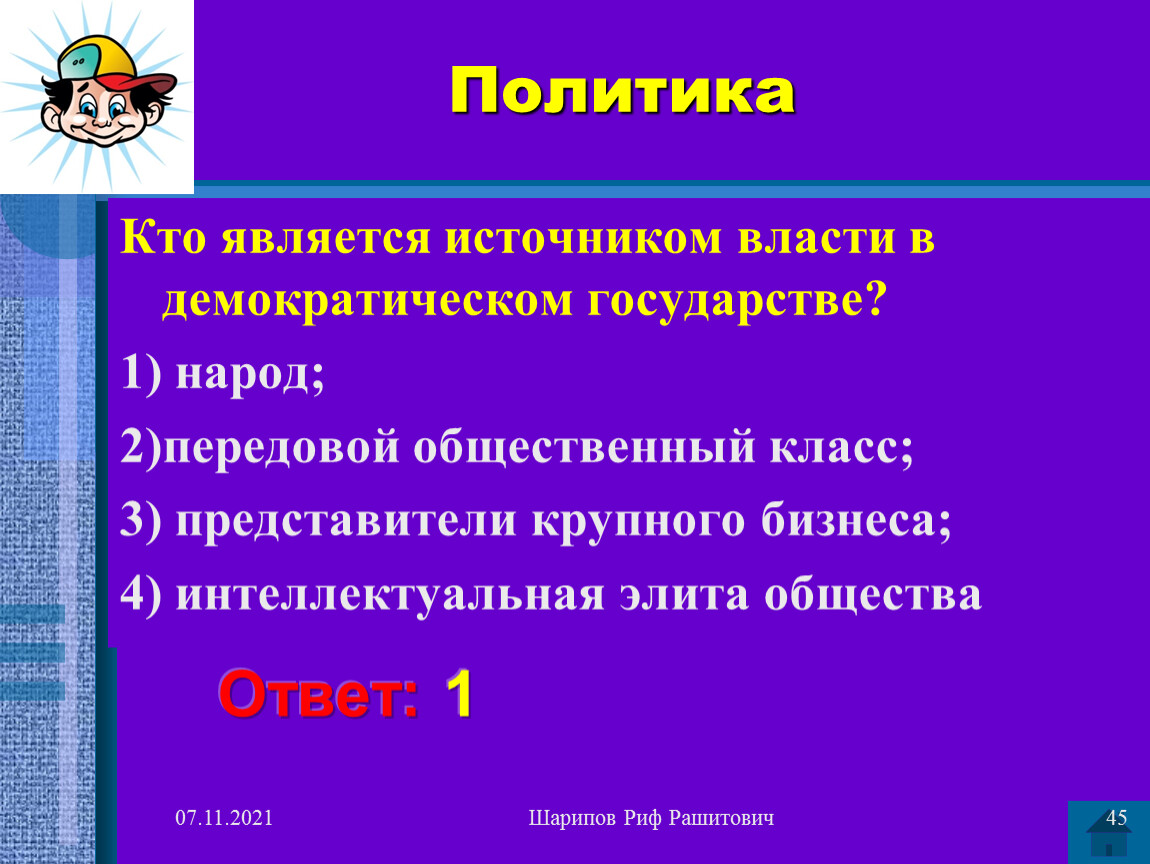 Политика

Кто является источником власти в демократическом государстве?

1) народ;

2)передовой общественный класс;

3) представители крупного бизнеса;

4) интеллектуальная элита общества

Ответ: 1

07.11.2021

Шарипов Риф Рашитович

45